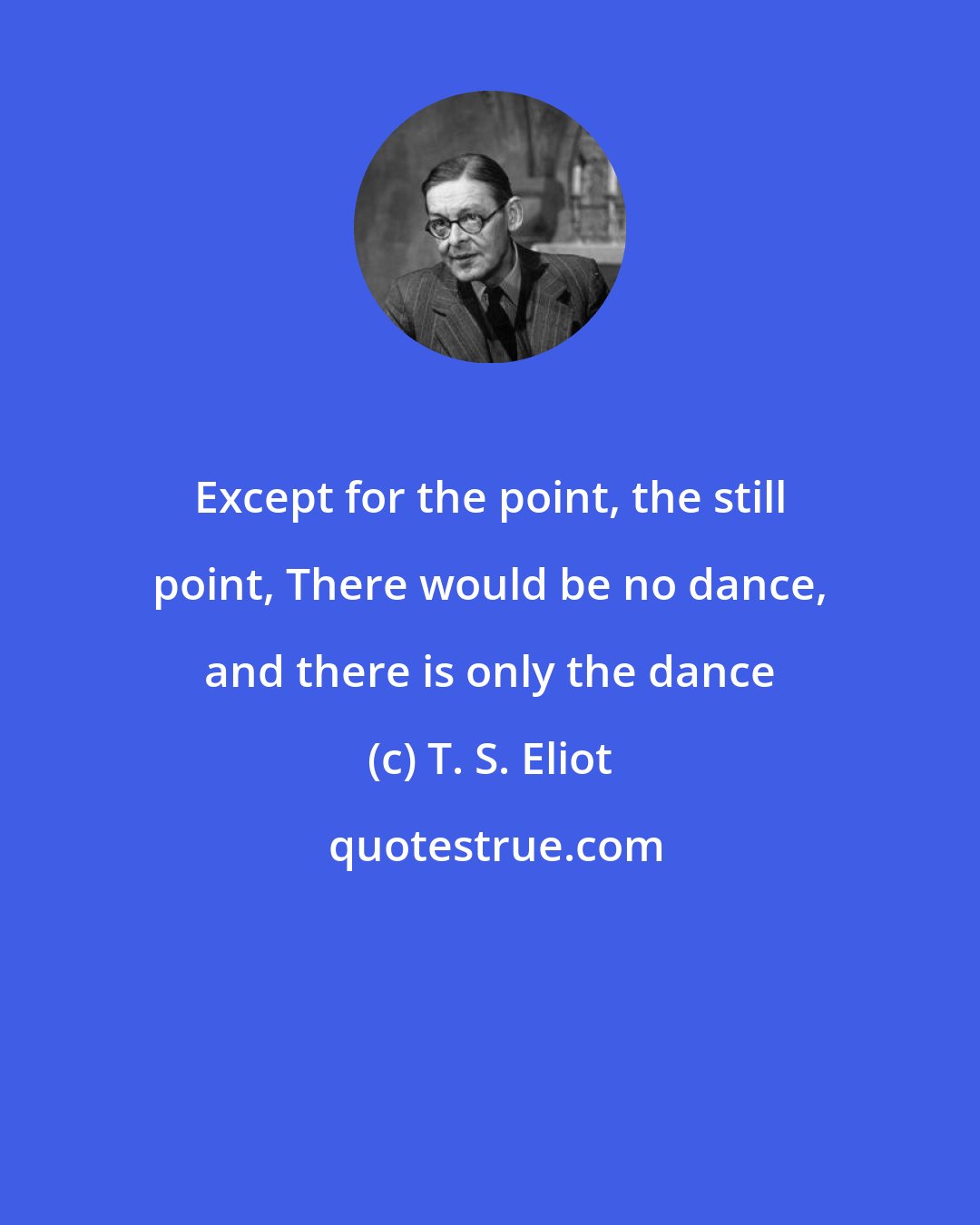 Except for the point, the still point, There would be no dance, and there is only the dance

(c) T. S. Eliot

quotestrue.com